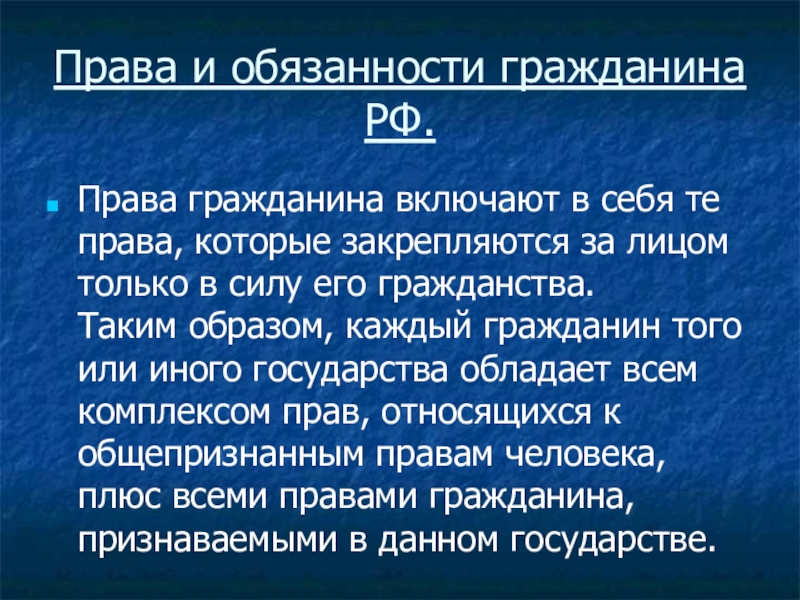 Права и обязанности гражданина РФ.

Права гражданина включают в себя те права, которые закрепляются за лицом только в силу его гражданства.
Таким образом, каждый гражданин того или иного государства обладает всем комплексом прав, относящихся к общепризнанным правам человека, плюс всеми правами гражданина, признаваемыми в данном государстве.